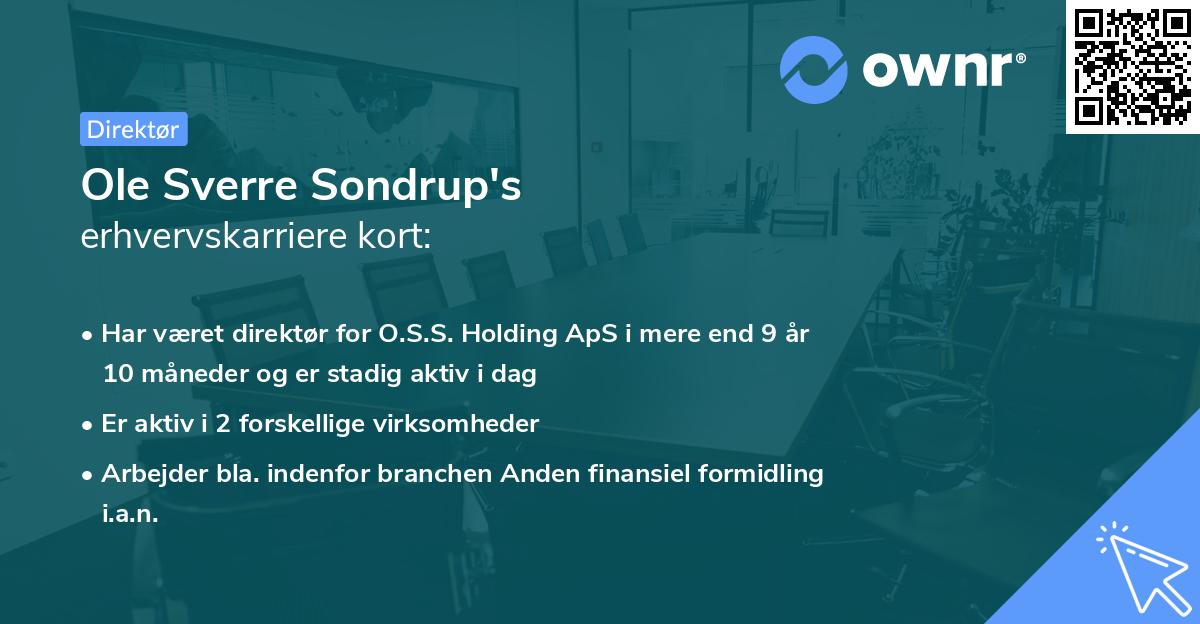 ownr®

Direktør

Ole Sverre Sondrup's
erhvervskarriere kort:

• Har været direktør for O.S.S. Holding ApS i mere end 9 år 10 måneder og er stadig aktiv i dag

• Er aktiv i 2 forskellige virksomheder

• Arbejder bla. indenfor branchen Anden finansiel formidling i.a.n.